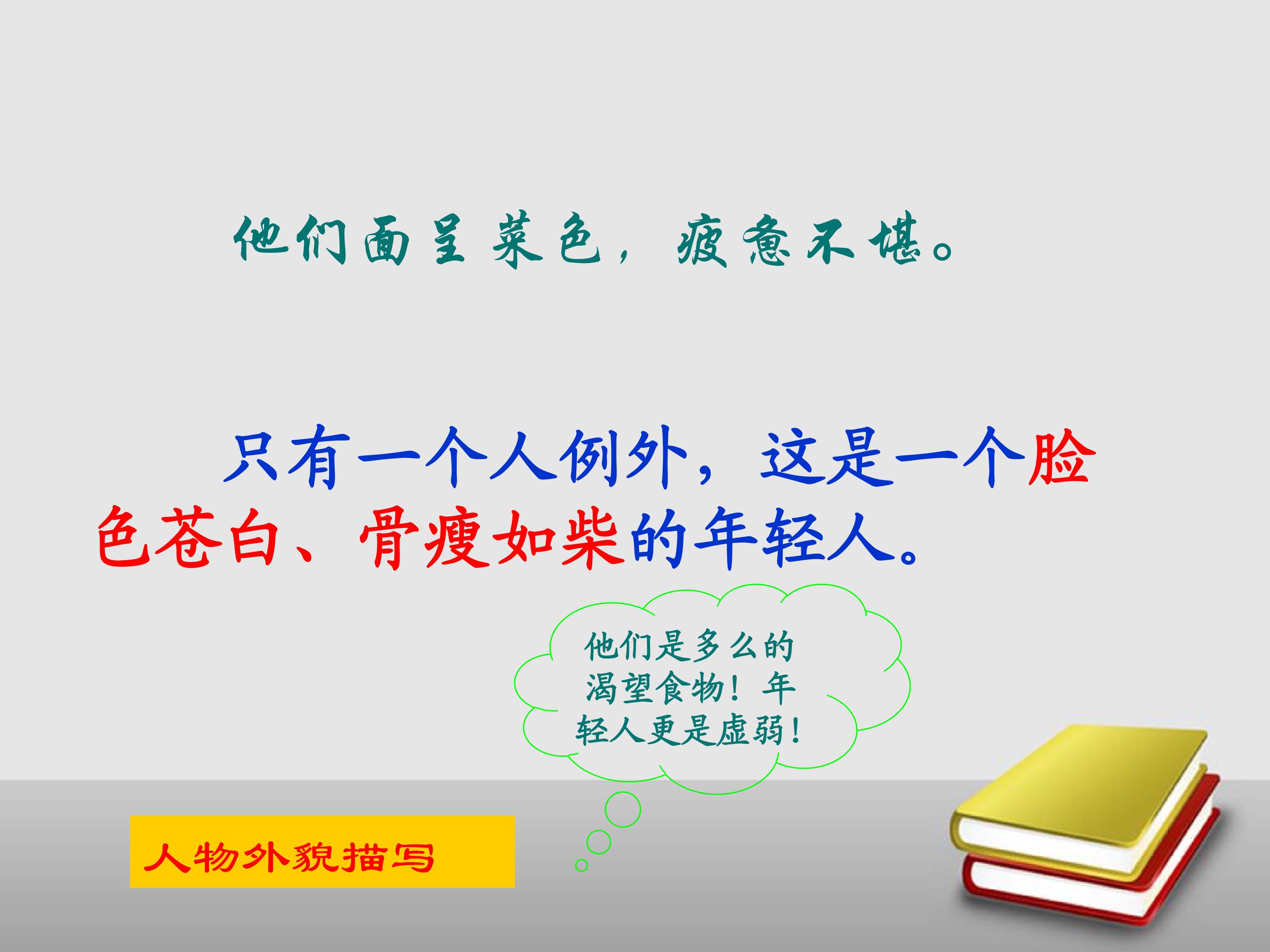 他们面呈菜色，疲惫不堪。

只有一个人例外，这是一个脸色苍白、骨瘦如柴的年轻人。

他们是多么的渴望食物！年轻人更是虚弱！

人物外貌描写